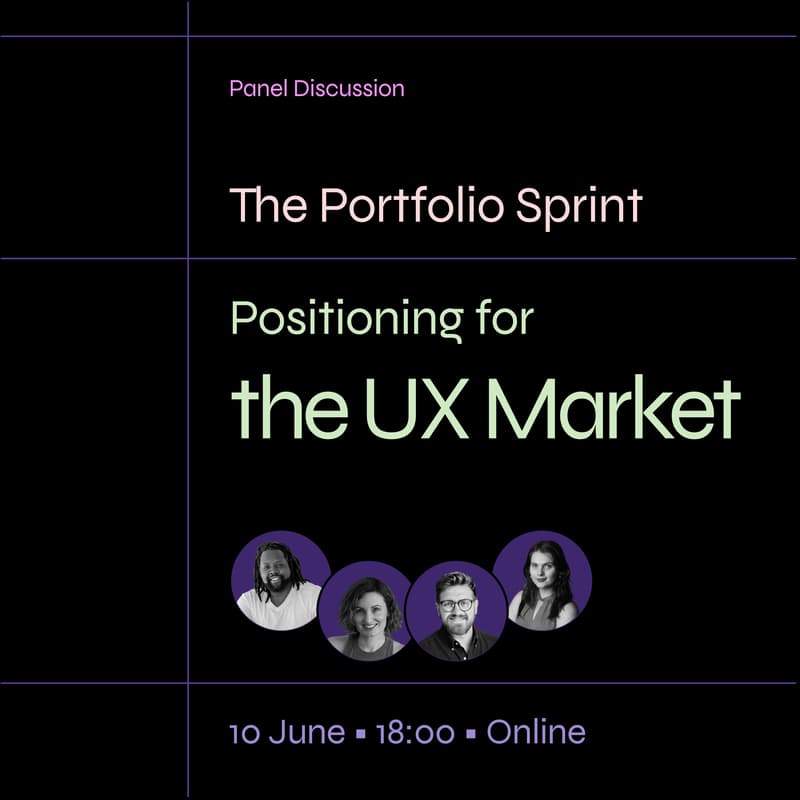 Panel Discussion

The Portfolio Sprint

Positioning for the UX Market

10 June ▪ 18:00 ▪ Online